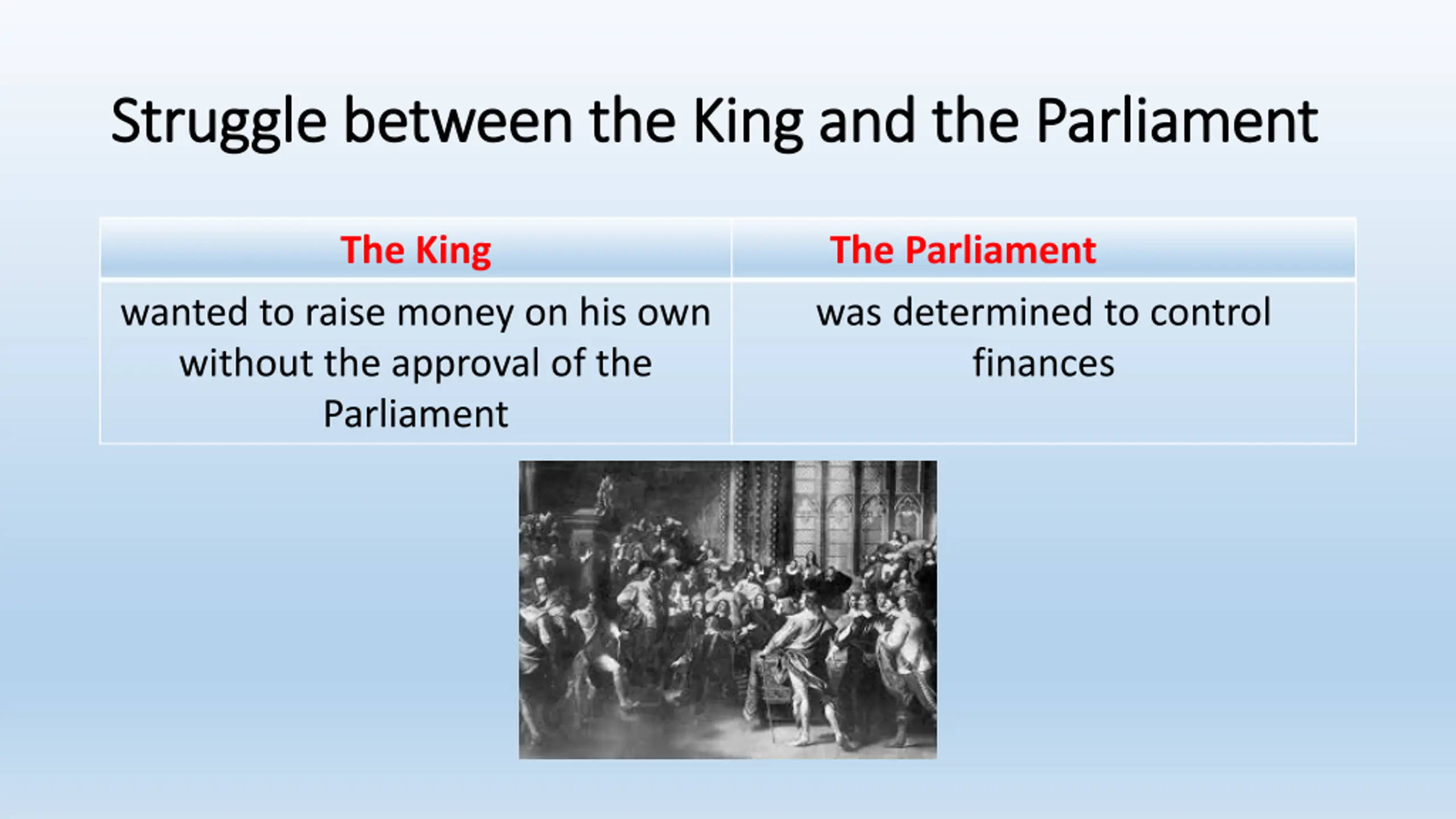 Struggle between the King and the Parliament

| The King | The Parliament |
|---|---|
| wanted to raise money on his own without the approval of the Parliament | was determined to control finances |